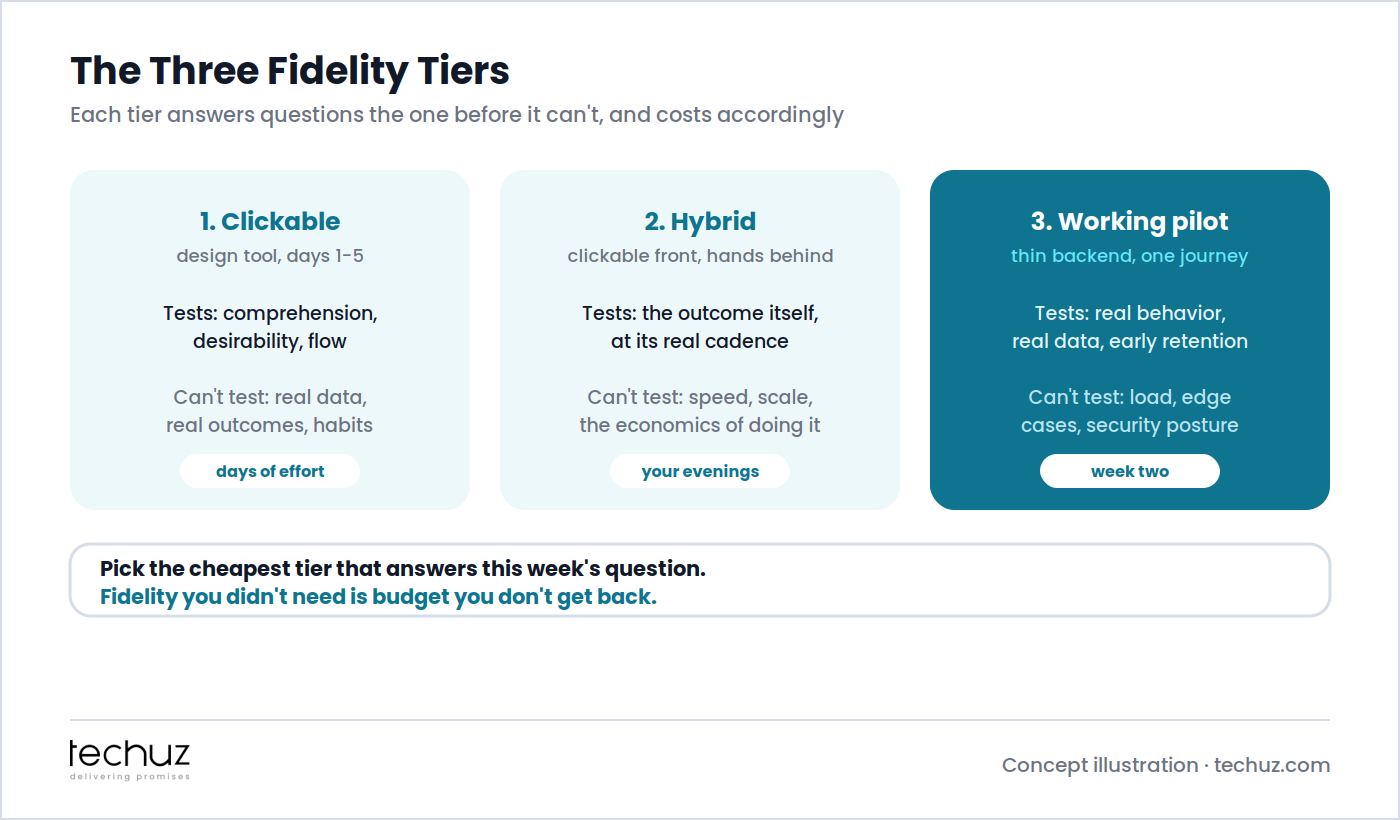 The Three Fidelity Tiers

Each tier answers questions the one before it can't, and costs accordingly

1. Clickable
design tool, days 1-5

Tests: comprehension, desirability, flow

Can't test: real data, real outcomes, habits

days of effort

2. Hybrid
clickable front, hands behind

Tests: the outcome itself, at its real cadence

Can't test: speed, scale, the economics of doing it

your evenings

3. Working pilot
thin backend, one journey

Tests: real behavior, real data, early retention

Can't test: load, edge cases, security posture

week two

Pick the cheapest tier that answers this week's question.
Fidelity you didn't need is budget you don't get back.

techuz
delivering promises

Concept illustration · techuz.com